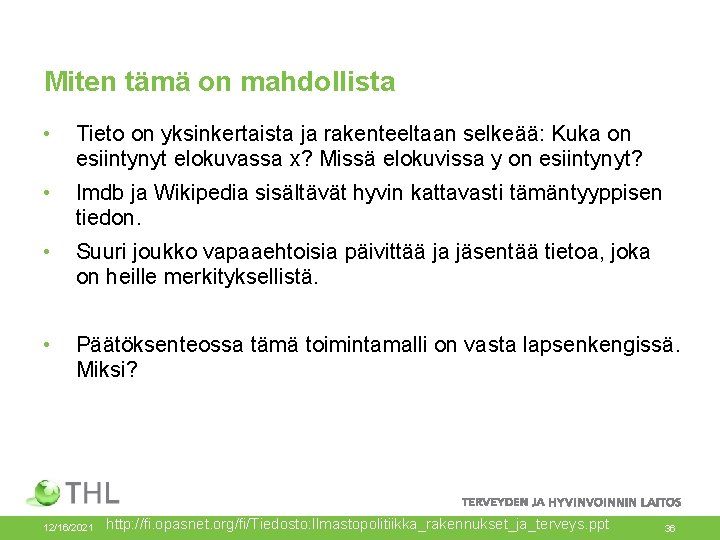 Miten tämä on mahdollista

• Tieto on yksinkertaista ja rakenteeltaan selkeää: Kuka on esiintynyt elokuvassa x? Missä elokuvissa y on esiintynyt?

• Imdb ja Wikipedia sisältävät hyvin kattavasti tämäntyyppisen tiedon.

• Suuri joukko vapaaehtoisia päivittää ja jäsentää tietoa, joka on heille merkityksellistä.

• Päätöksenteossa tämä toimintamalli on vasta lapsenkengissä. Miksi?

THL

TERVEYDEN JA HYVINVOINNIN LAITOS

12/16/2021 http://fi.opasnet.org/fi/Tiedosto:Ilmastopolitiikka_rakennukset_ja_terveys.ppt 36